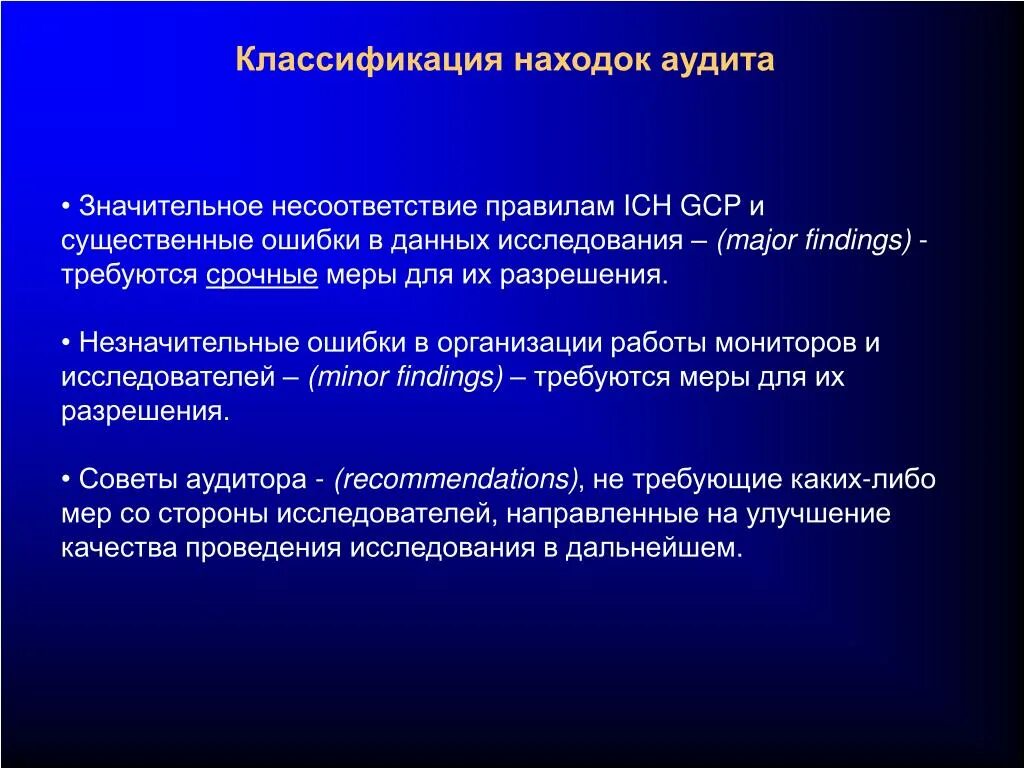 Классификация находок аудита

• Значительное несоответствие правилам ICH GCP и существенные ошибки в данных исследования – (major findings) - требуются срочные меры для их разрешения.

• Незначительные ошибки в организации работы мониторов и исследователей – (minor findings) – требуются меры для их разрешения.

• Советы аудитора - (recommendations), не требующие каких-либо мер со стороны исследователей, направленные на улучшение качества проведения исследования в дальнейшем.